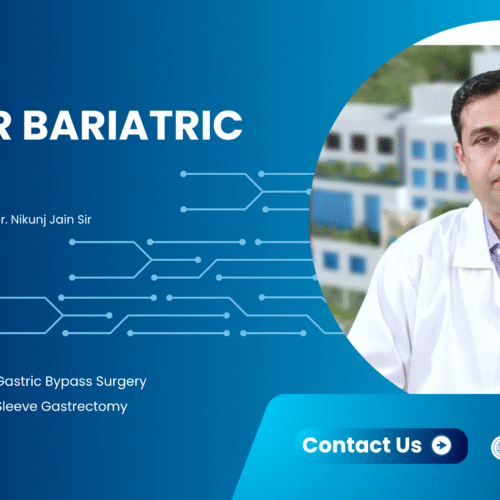 R BARIATRIC

r. Nikunj Jain Sir

Gastric Bypass Surgery

Sleeve Gastrectomy

Contact Us